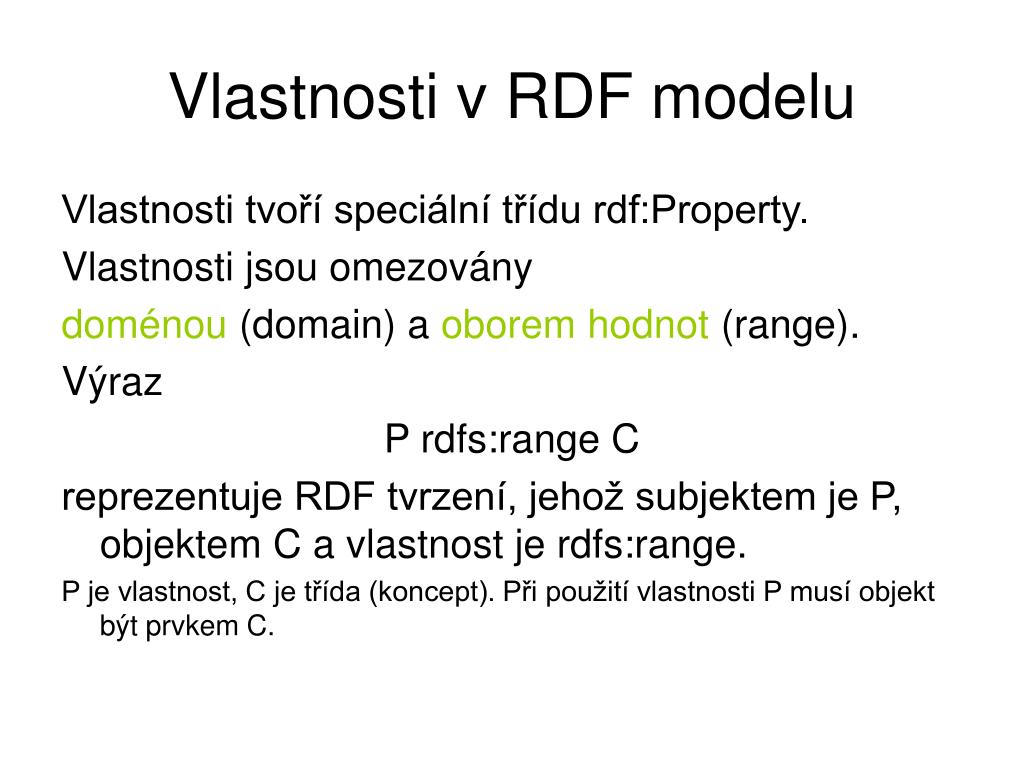 Vlastnosti v RDF modelu

Vlastnosti tvoří speciální třídu rdf:Property.

Vlastnosti jsou omezovány

doménou (domain) a oborem hodnot (range).

Výraz

P rdfs:range C

reprezentuje RDF tvrzení, jehož subjektem je P, objektem C a vlastnost je rdfs:range.

P je vlastnost, C je třída (koncept). Při použití vlastnosti P musí objekt být prvkem C.